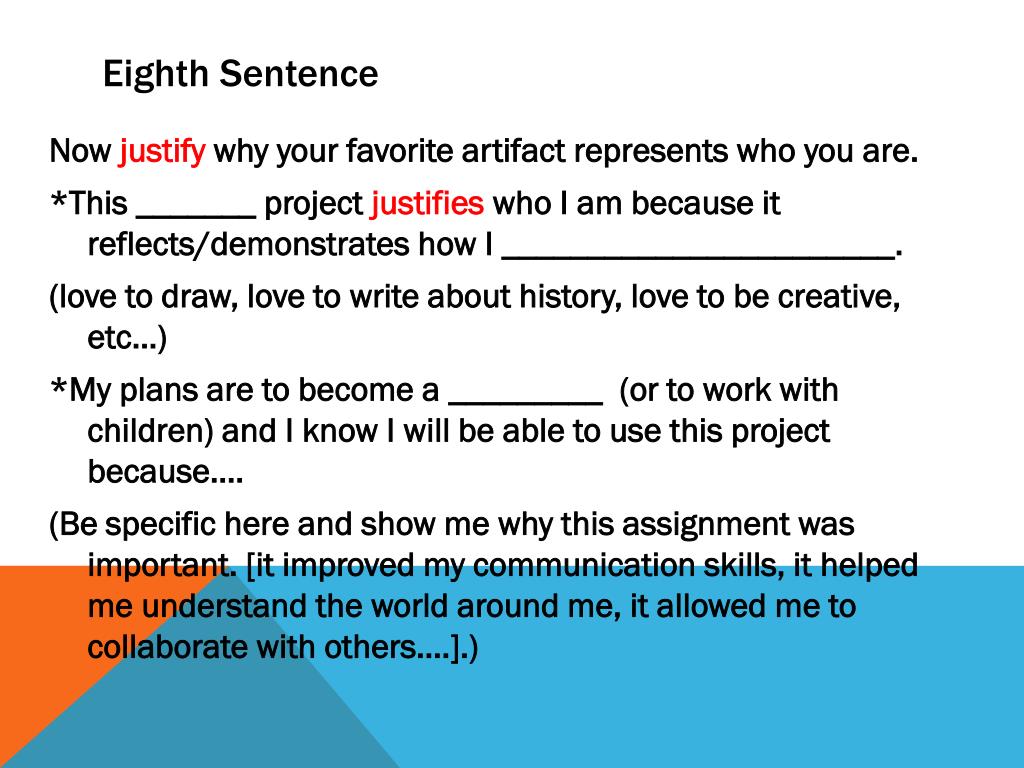 Eighth Sentence

Now justify why your favorite artifact represents who you are.

*This _______ project justifies who I am because it reflects/demonstrates how I _______________________.

(love to draw, love to write about history, love to be creative, etc…)

*My plans are to become a _________ (or to work with children) and I know I will be able to use this project because….

(Be specific here and show me why this assignment was important. [it improved my communication skills, it helped me understand the world around me, it allowed me to collaborate with others….].)